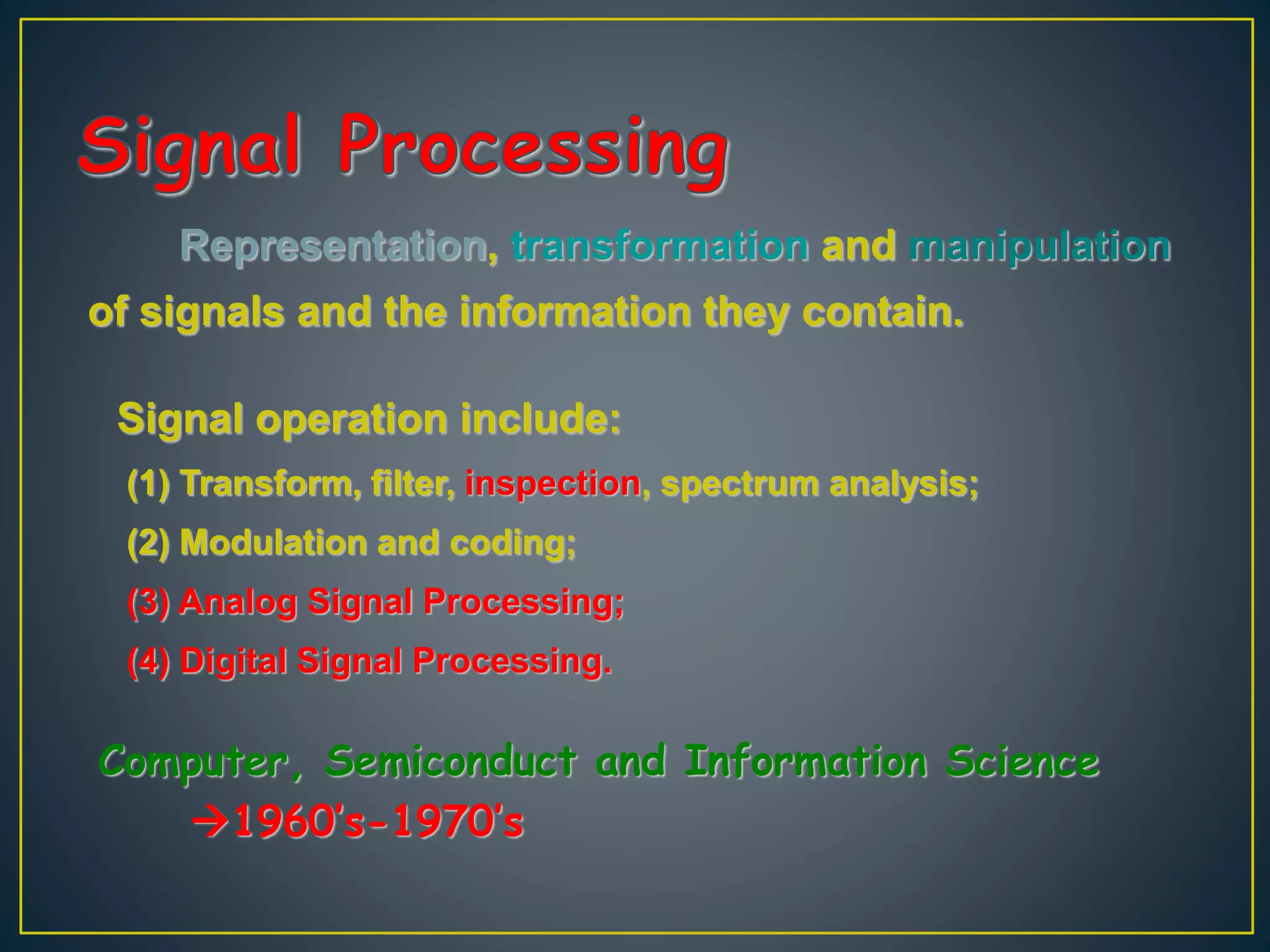 Signal Processing

Representation, transformation and manipulation of signals and the information they contain.

Signal operation include:

(1) Transform, filter, inspection, spectrum analysis;

(2) Modulation and coding;

(3) Analog Signal Processing;

(4) Digital Signal Processing.

Computer, Semiconduct and Information Science
→1960's-1970's